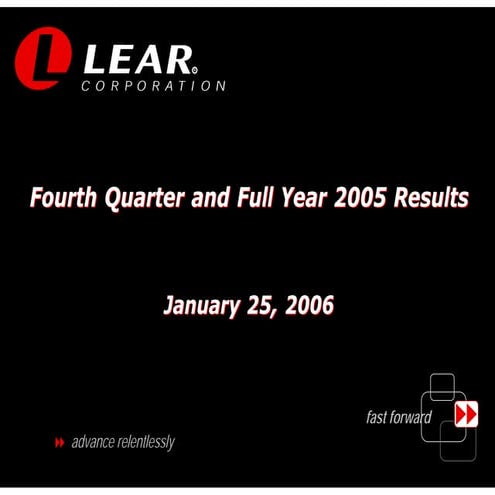 LEAR®
CORPORATION

Fourth Quarter and Full Year 2005 Results

January 25, 2006

fast forward

advance relentlessly